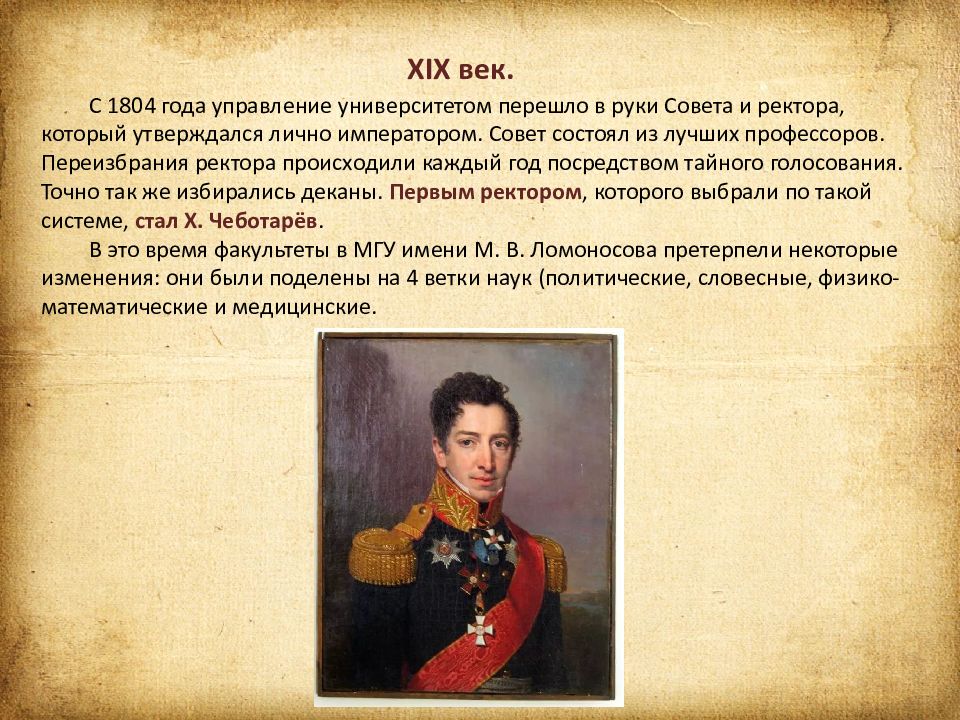 XIX век.

С 1804 года управление университетом перешло в руки Совета и ректора, который утверждался лично императором. Совет состоял из лучших профессоров. Переизбрания ректора происходили каждый год посредством тайного голосования. Точно так же избирались деканы. Первым ректором, которого выбрали по такой системе, стал Х. Чеботарёв.

В это время факультеты в МГУ имени М. В. Ломоносова претерпели некоторые изменения: они были поделены на 4 ветки наук (политические, словесные, физико-математические и медицинские.